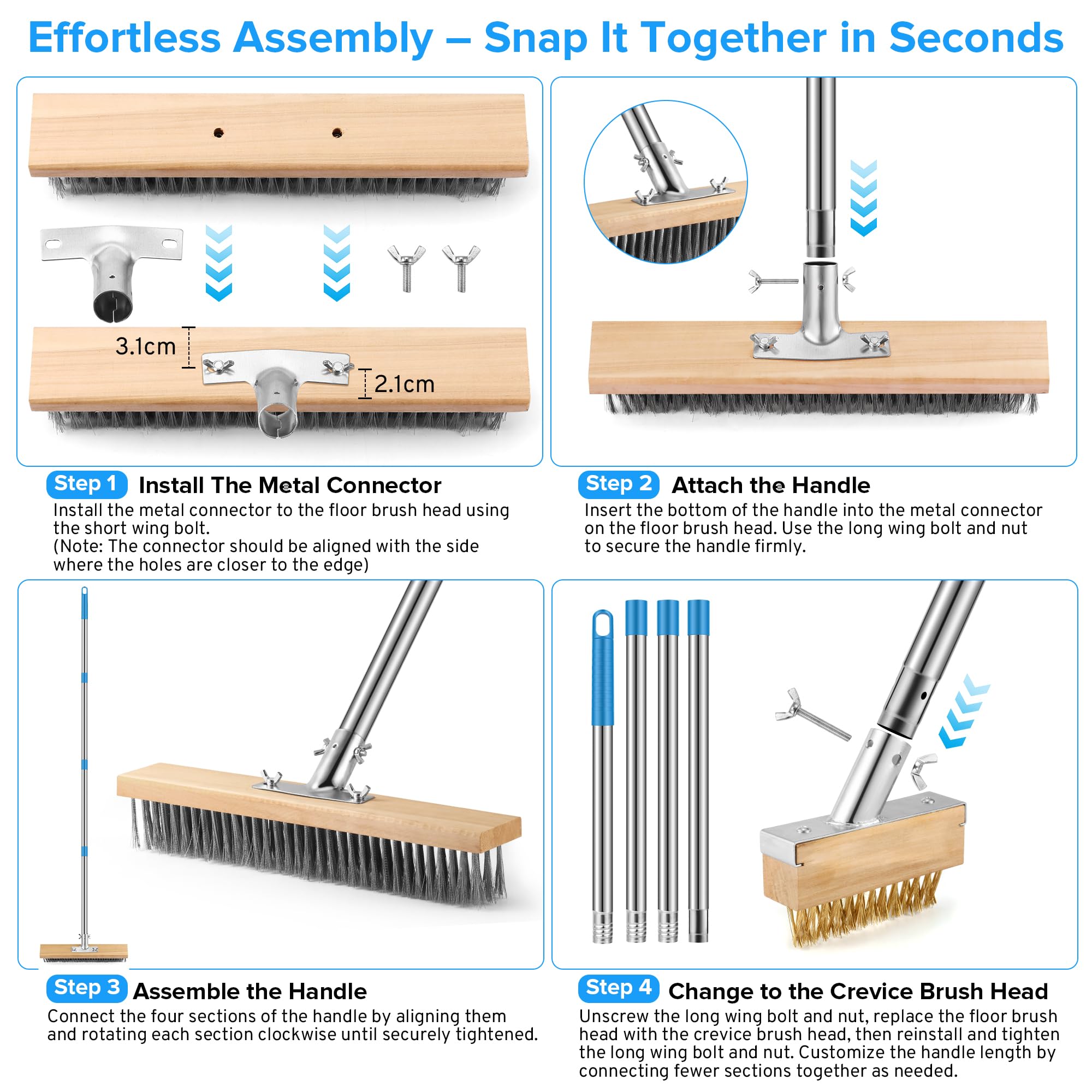 Effortless Assembly – Snap It Together in Seconds

3.1cm

2.1cm

Step 1 Install The Metal Connector

Install the metal connector to the floor brush head using the short wing bolt.
(Note: The connector should be aligned with the side where the holes are closer to the edge)

Step 2 Attach the Handle

Insert the bottom of the handle into the metal connector on the floor brush head. Use the long wing bolt and nut to secure the handle firmly.

Step 3 Assemble the Handle

Connect the four sections of the handle by aligning them and rotating each section clockwise until securely tightened.

Step 4 Change to the Crevice Brush Head

Unscrew the long wing bolt and nut, replace the floor brush head with the crevice brush head, then reinstall and tighten the long wing bolt and nut. Customize the handle length by connecting fewer sections together as needed.